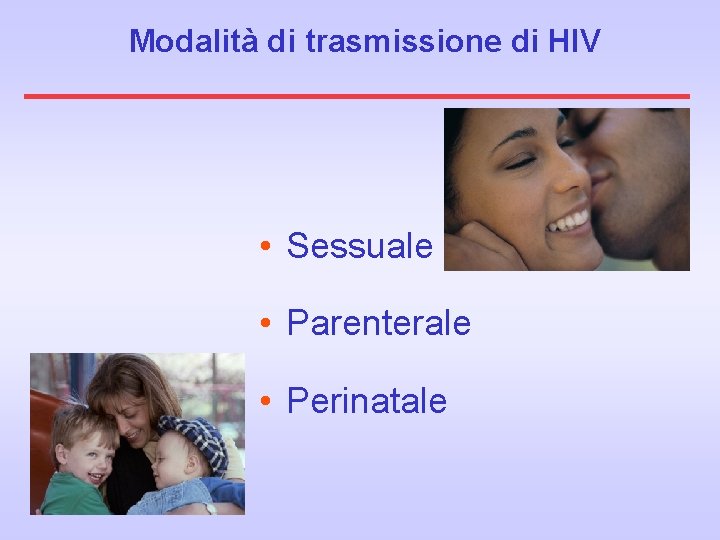 Modalità di trasmissione di HIV

• Sessuale

• Parenterale

• Perinatale